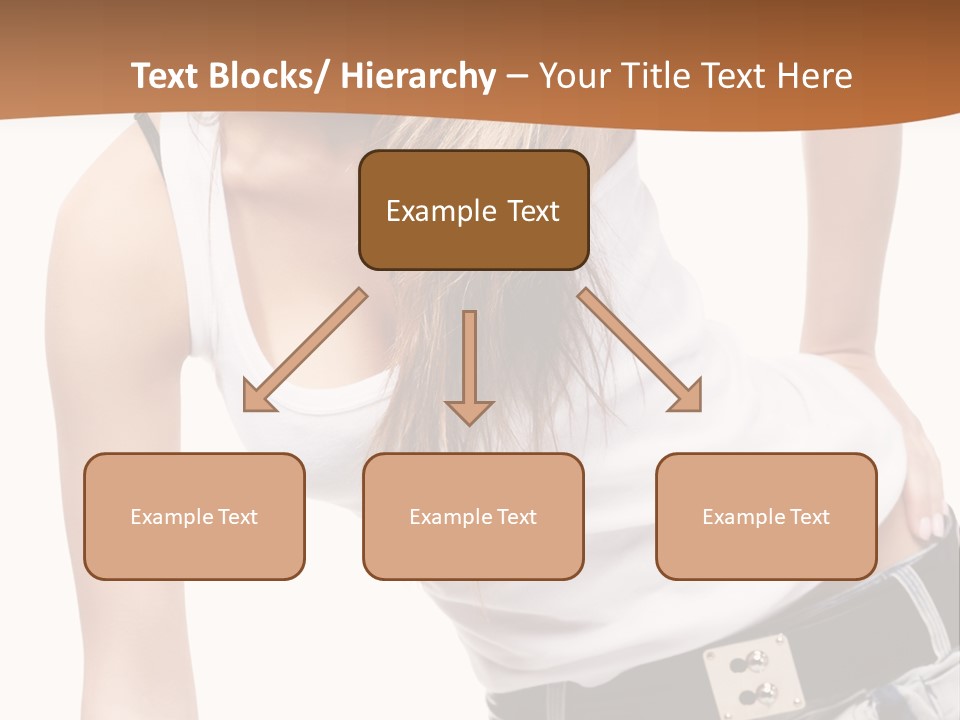 Text Blocks/ Hierarchy – Your Title Text Here

Example Text

Example Text

Example Text

Example Text